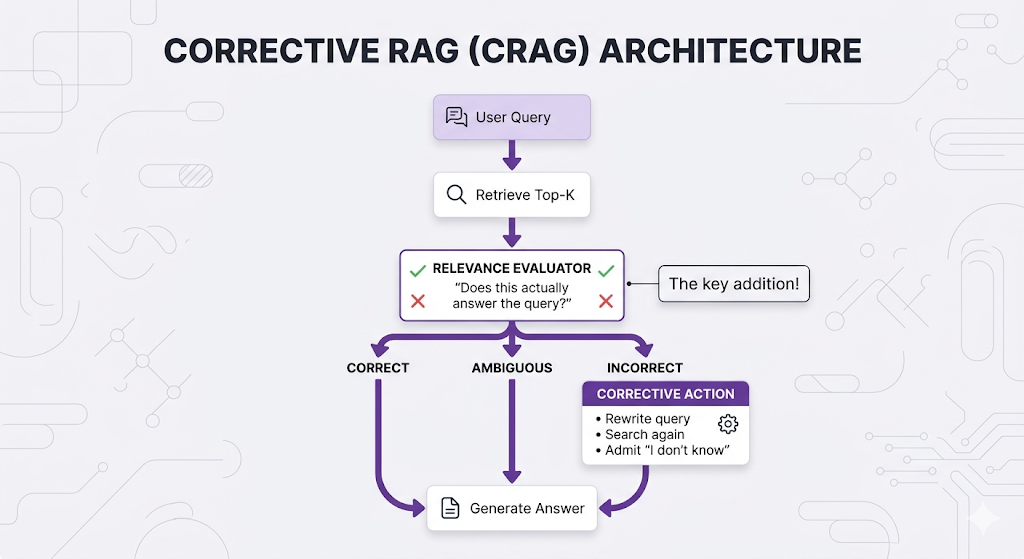 CORRECTIVE RAG (CRAG) ARCHITECTURE

User Query

Retrieve Top-K

RELEVANCE EVALUATOR
"Does this actually answer the query?"

The key addition!

CORRECT

AMBIGUOUS

INCORRECT

CORRECTIVE ACTION
• Rewrite query
• Search again
• Admit "I don't know"

Generate Answer